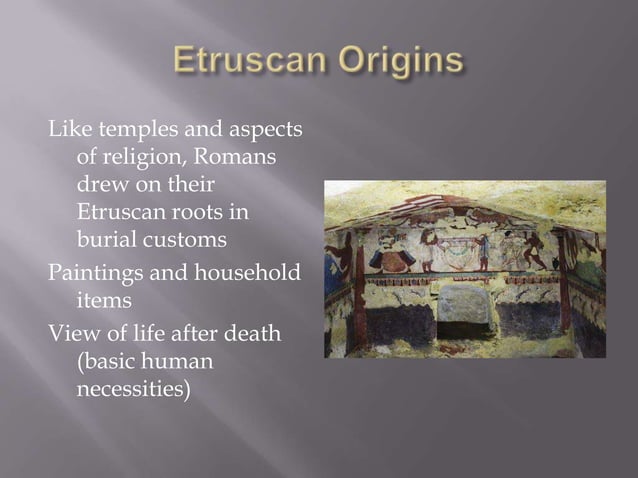 Etruscan Origins

Like temples and aspects of religion, Romans drew on their Etruscan roots in burial customs

Paintings and household items

View of life after death (basic human necessities)